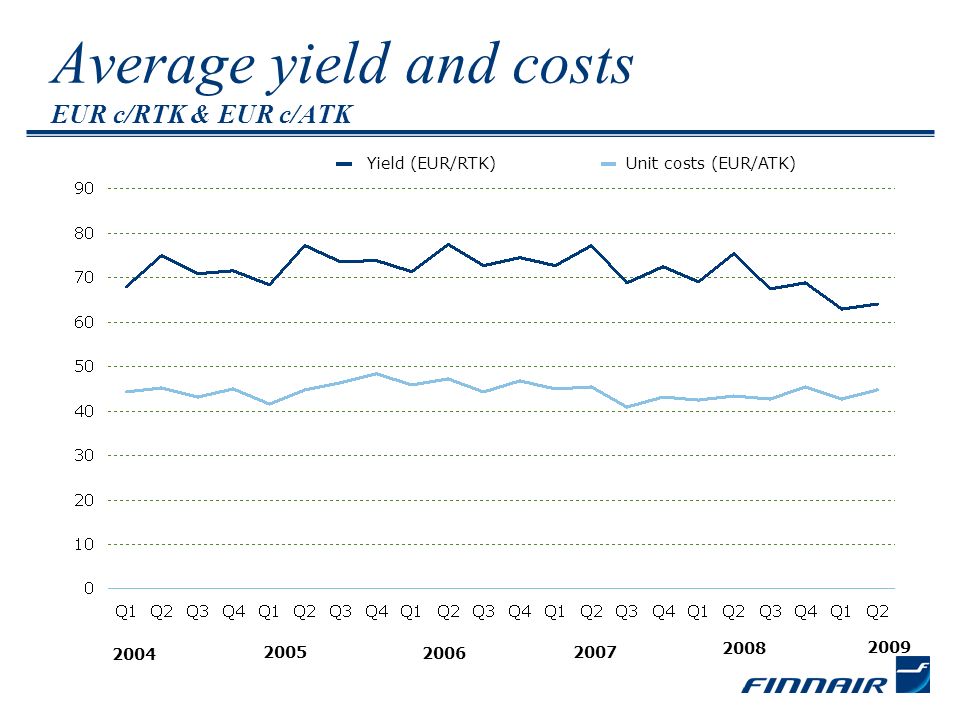 Average yield and costs
EUR c/RTK & EUR c/ATK

Yield (EUR/RTK)
Unit costs (EUR/ATK)

90
80
70
60
50
40
30
20
10
0

Q1 Q2 Q3 Q4 Q1 Q2 Q3 Q4 Q1 Q2 Q3 Q4 Q1 Q2 Q3 Q4 Q1 Q2 Q3 Q4 Q1 Q2

2004
2005
2006
2007
2008
2009

FINNAIR